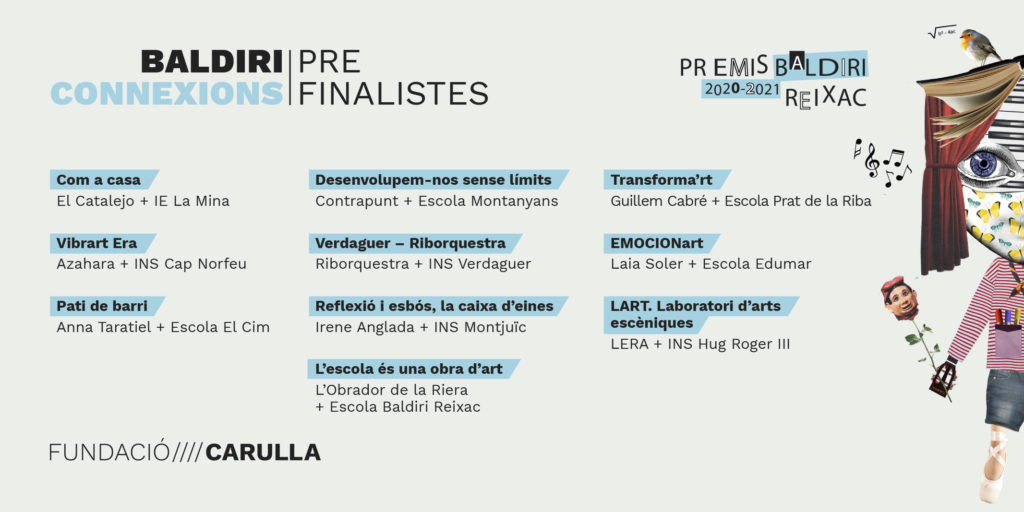 BALDIRI CONNEXIONS | PRE FINALISTES

PREMIS BALDIRI REIXAC 2020-2021

Com a casa
El Catalejo + IE La Mina

Vibrart Era
Azahara + INS Cap Norfeu

Pati de barri
Anna Taratiel + Escola El Cim

Desenvolupem-nos sense límits
Contrapunt + Escola Montanyans

Verdaguer – Riborquestra
Riborquestra + INS Verdaguer

Reflexió i esbós, la caixa d'eines
Irene Anglada + INS Montjuïc

L'escola és una obra d'art
L'Obrador de la Riera + Escola Baldiri Reixac

Transforma'rt
Guillem Cabré + Escola Prat de la Riba

EMOCIONart
Laia Soler + Escola Edumar

LART. Laboratori d'arts escèniques
LERA + INS Hug Roger III

FUNDACIÓ////CARULLA